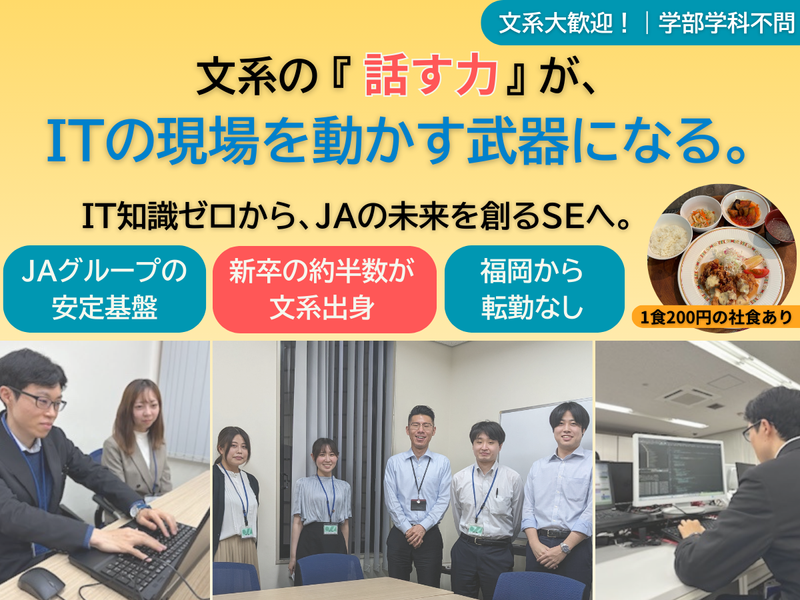 文系大歓迎！｜学部学科不問

文系の『話す力』が、
ITの現場を動かす武器になる。

IT知識ゼロから、JAの未来を創るSEへ。

JAグループの安定基盤

新卒の約半数が文系出身

福岡から転勤なし

1食200円の社食あり